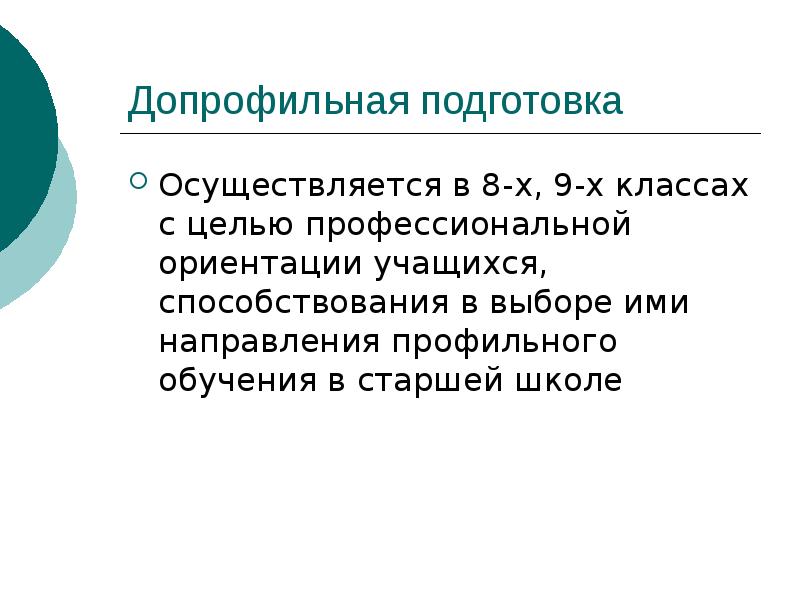 Допрофильная подготовка

Осуществляется в 8-х, 9-х классах с целью профессиональной ориентации учащихся, способствования в выборе ими направления профильного обучения в старшей школе